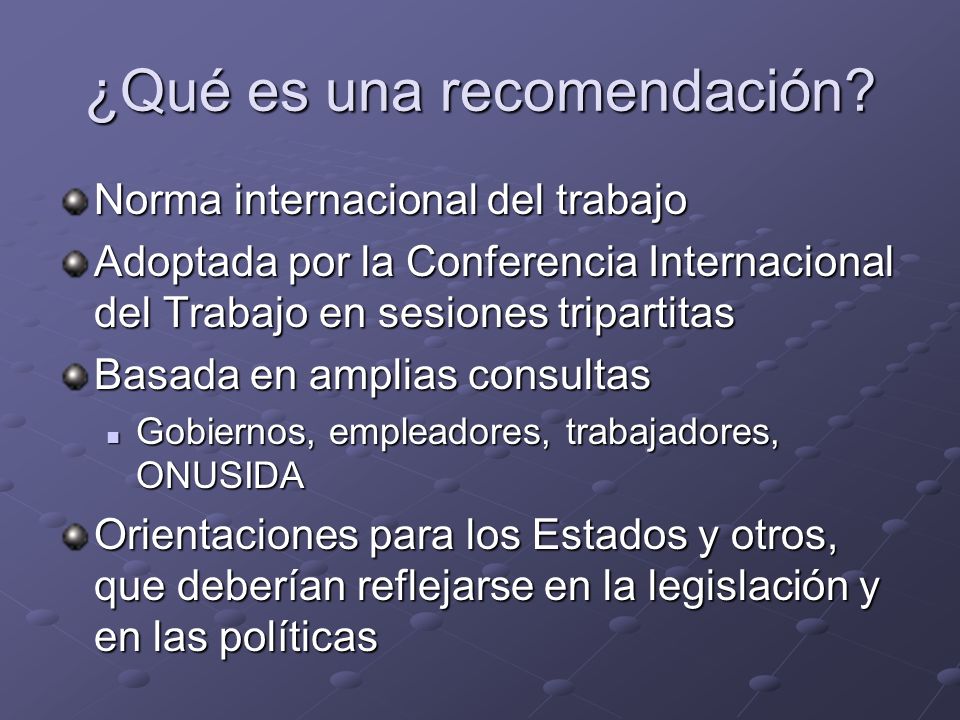 ¿Qué es una recomendación?

Norma internacional del trabajo

Adoptada por la Conferencia Internacional del Trabajo en sesiones tripartitas

Basada en amplias consultas

Gobiernos, empleadores, trabajadores, ONUSIDA

Orientaciones para los Estados y otros, que deberían reflejarse en la legislación y en las políticas